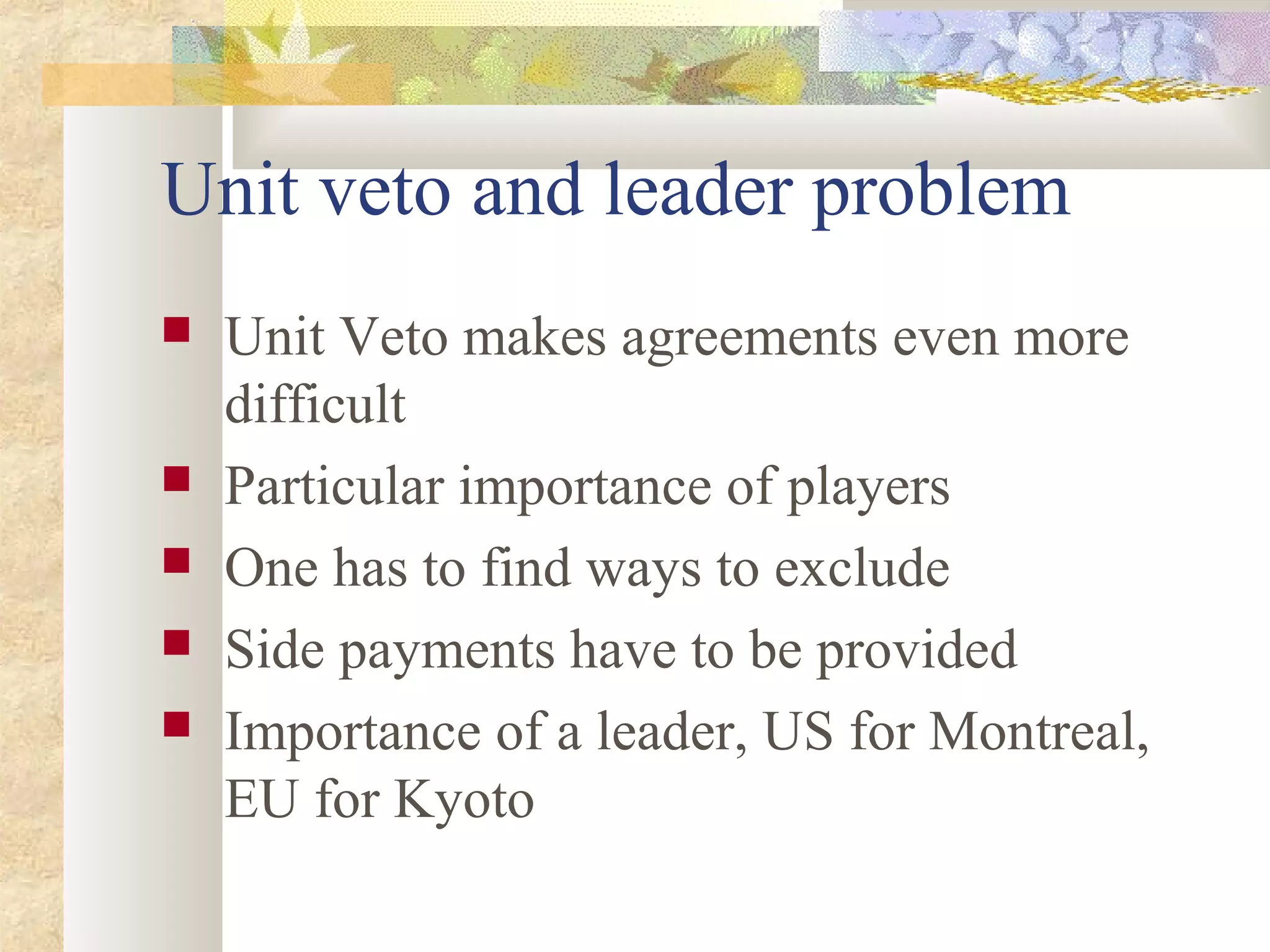 Unit veto and leader problem

- Unit Veto makes agreements even more difficult
- Particular importance of players
- One has to find ways to exclude
- Side payments have to be provided
- Importance of a leader, US for Montreal, EU for Kyoto